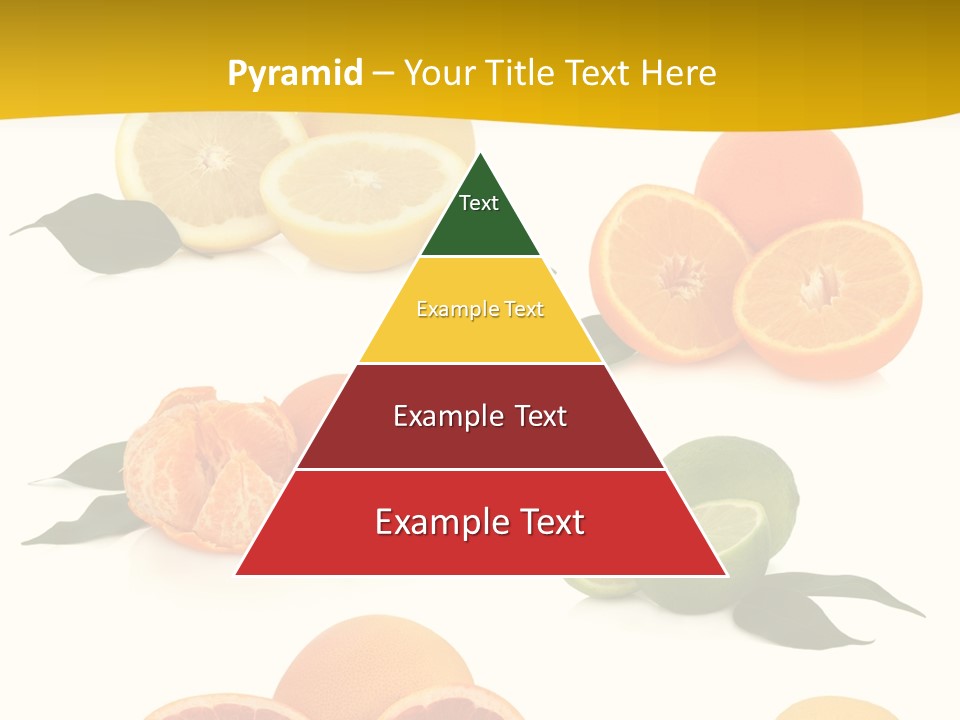 Pyramid – Your Title Text Here

Text

Example Text

Example Text

Example Text